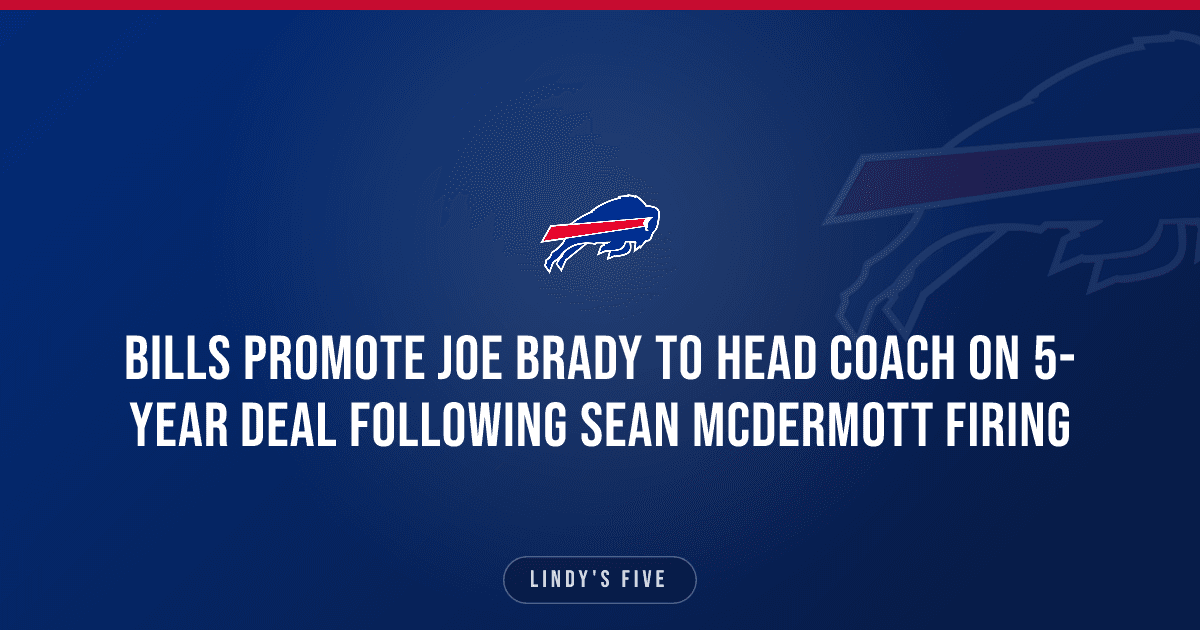 BILLS PROMOTE JOE BRADY TO HEAD COACH ON 5-YEAR DEAL FOLLOWING SEAN MCDERMOTT FIRING

LINDY'S FIVE